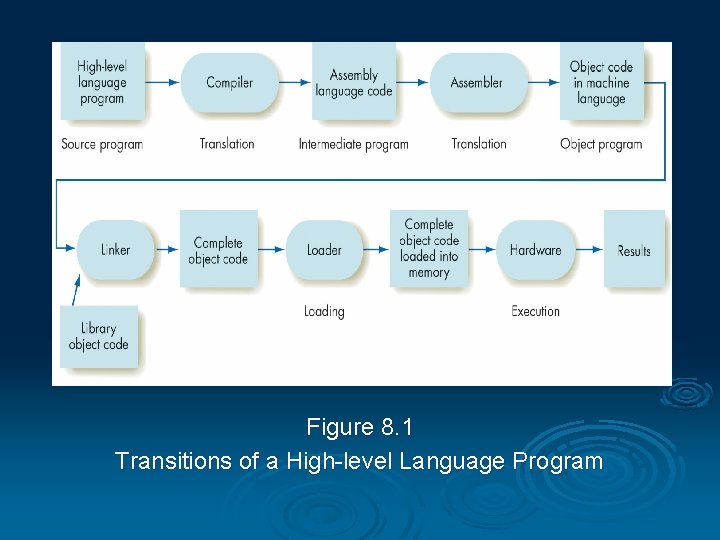 High-level language program

Compiler

Assembly language code

Assembler

Object code in machine language

Source program

Translation

Intermediate program

Translation

Object program

Linker

Complete object code

Loader

Complete object code loaded into memory

Hardware

Results

Loading

Execution

Library object code

Figure 8.1
Transitions of a High-level Language Program